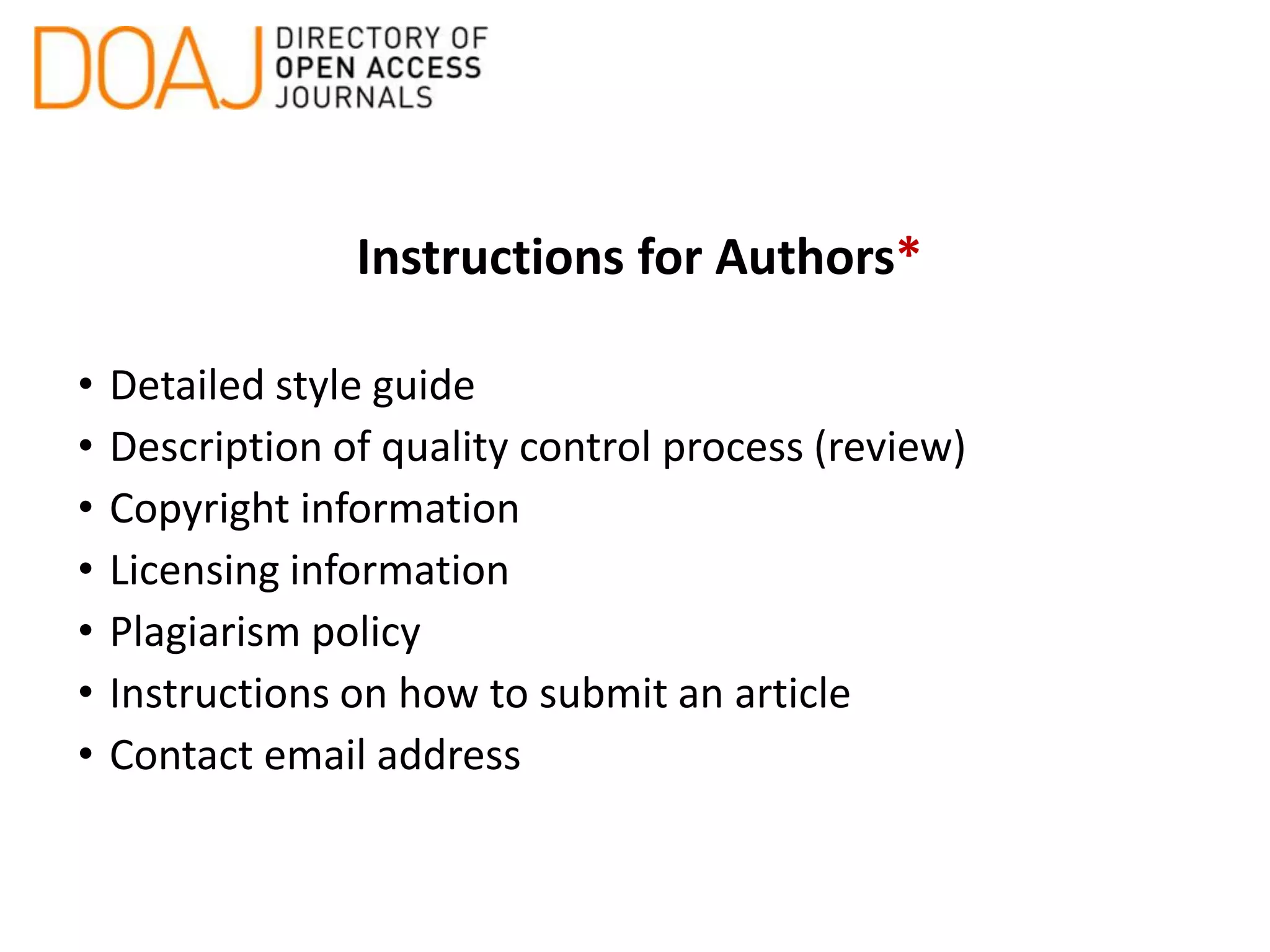 DOAJ DIRECTORY OF OPEN ACCESS JOURNALS

Instructions for Authors*

• Detailed style guide
• Description of quality control process (review)
• Copyright information
• Licensing information
• Plagiarism policy
• Instructions on how to submit an article
• Contact email address